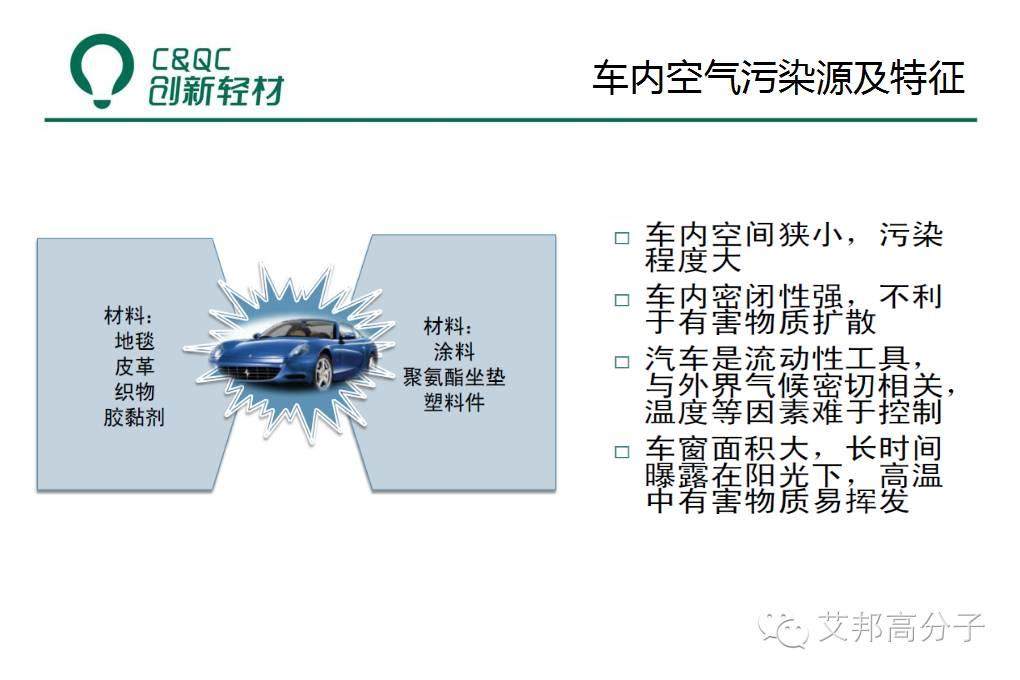 C&QC
创新轻材

车内空气污染源及特征

材料：
地毯
皮革
织物
胶黏剂

材料：
涂料
聚氨酯坐垫
塑料件

□ 车内空间狭小，污染程度大
□ 车内密闭性强，不利于有害物质扩散
□ 汽车是流动性工具，与外界气候密切相关，温度等因素难于控制
□ 车窗面积大，长时间曝露在阳光下，高温中有害物质易挥发

艾邦高分子